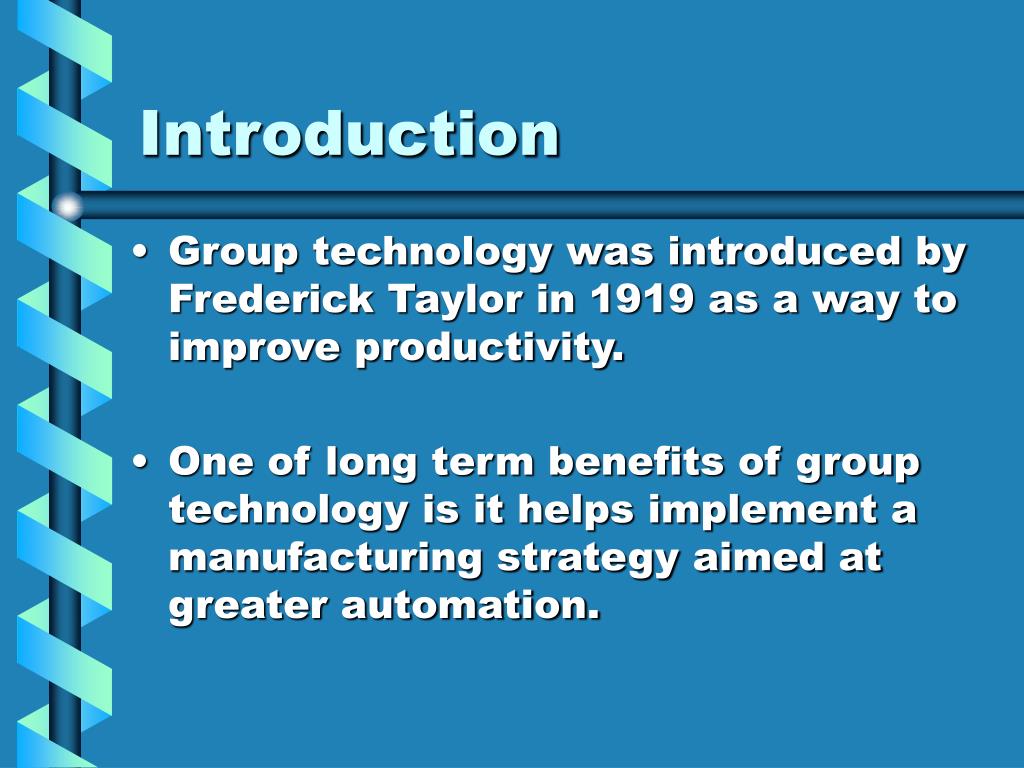 Introduction

• Group technology was introduced by Frederick Taylor in 1919 as a way to improve productivity.

• One of long term benefits of group technology is it helps implement a manufacturing strategy aimed at greater automation.